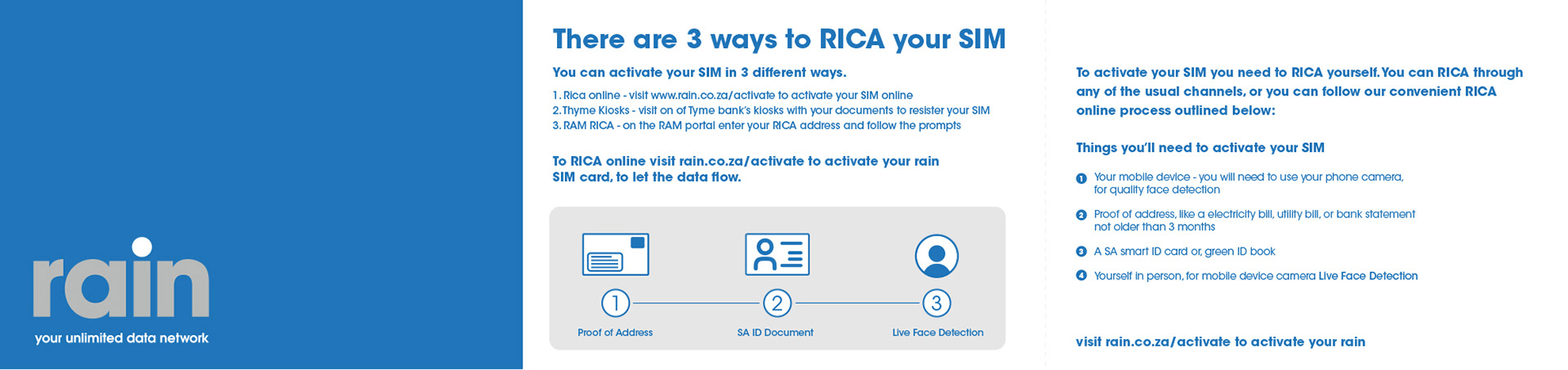 rain
your unlimited data network

There are 3 ways to RICA your SIM

You can activate your SIM in 3 different ways.

1. Rica online - visit www.rain.co.za/activate to activate your SIM online
2. Thyme Kiosks - visit on of Tyme bank's kiosks with your documents to resister your SIM
3. RAM RICA - on the RAM portal enter your RICA address and follow the prompts

To RICA online visit rain.co.za/activate to activate your rain SIM card, to let the data flow.

1
Proof of Address
2
SA ID Document
3
Live Face Detection

To activate your SIM you need to RICA yourself. You can RICA through any of the usual channels, or you can follow our convenient RICA online process outlined below:

Things you'll need to activate your SIM

1 Your mobile device - you will need to use your phone camera, for quality face detection
2 Proof of address, like a electricity bill, utility bill, or bank statement not older than 3 months
3 A SA smart ID card or, green ID book
4 Yourself in person, for mobile device camera Live Face Detection

visit rain.co.za/activate to activate your rain